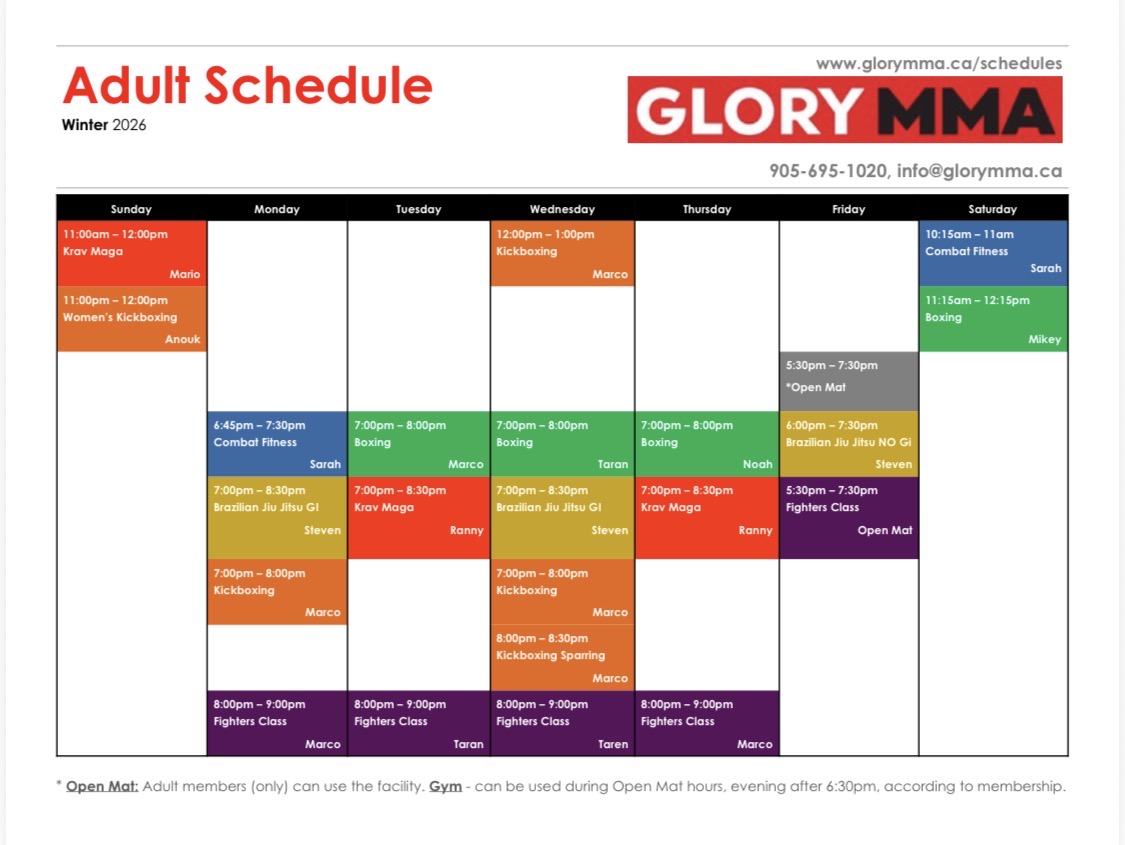 Adult Schedule
Winter 2026

www.glorymma.ca/schedules
GLORY MMA
905-695-1020, info@glorymma.ca

| Sunday | Monday | Tuesday | Wednesday | Thursday | Friday | Saturday |
|---|---|---|---|---|---|---|
| 11:00am – 12:00pm Krav Maga Mario | | | 12:00pm – 1:00pm Kickboxing Marco | | | 10:15am – 11am Combat Fitness Sarah |
| 11:00pm – 12:00pm Women's Kickboxing Anouk | | | | | | 11:15am – 12:15pm Boxing Mikey |
| | | | | | 5:30pm – 7:30pm *Open Mat | |
| | 6:45pm – 7:30pm Combat Fitness Sarah | 7:00pm – 8:00pm Boxing Marco | 7:00pm – 8:00pm Boxing Taran | 7:00pm – 8:00pm Boxing Noah | 6:00pm – 7:30pm Brazilian Jiu Jitsu NO Gi Steven | |
| | 7:00pm – 8:30pm Brazilian Jiu Jitsu GI Steven | 7:00pm – 8:30pm Krav Maga Ranny | 7:00pm – 8:30pm Brazilian Jiu Jitsu GI Steven | 7:00pm – 8:30pm Krav Maga Ranny | 5:30pm – 7:30pm Fighters Class Open Mat | |
| | 7:00pm – 8:00pm Kickboxing Marco | | 7:00pm – 8:00pm Kickboxing Marco | | | |
| | | | 8:00pm – 8:30pm Kickboxing Sparring Marco | | | |
| | 8:00pm – 9:00pm Fighters Class Marco | 8:00pm – 9:00pm Fighters Class Taran | 8:00pm – 9:00pm Fighters Class Taren | 8:00pm – 9:00pm Fighters Class Marco | | |

* Open Mat: Adult members (only) can use the facility. Gym - can be used during Open Mat hours, evening after 6:30pm, according to membership.